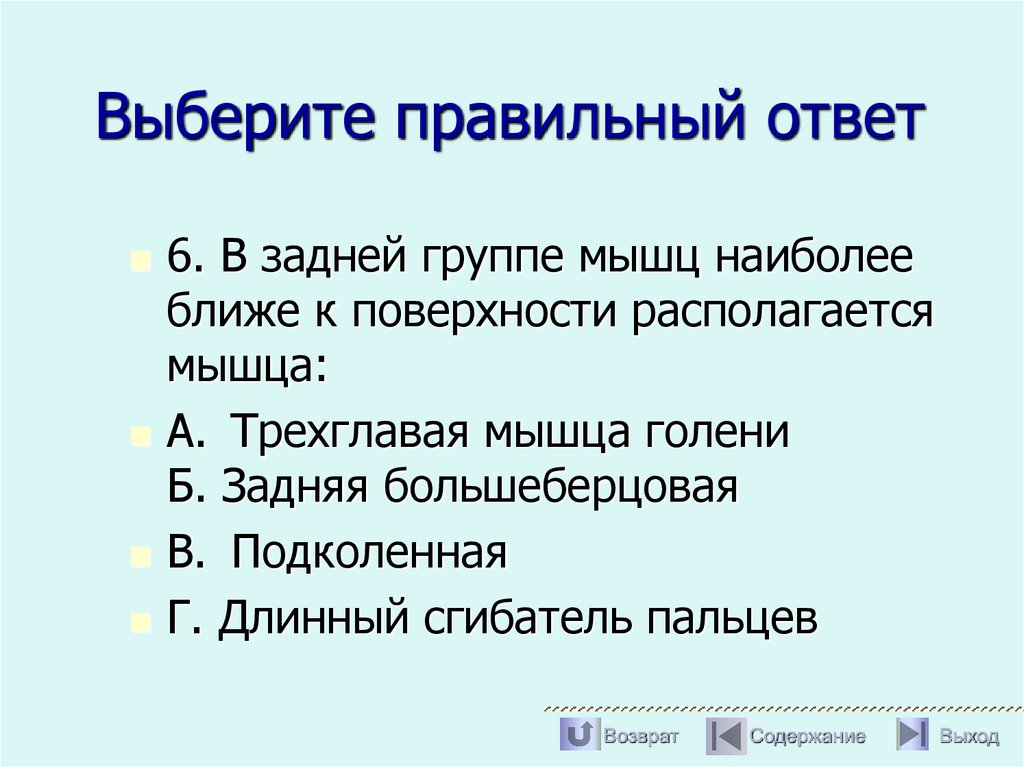 Выберите правильный ответ

6. В задней группе мышц наиболее ближе к поверхности располагается мышца:

А. Трехглавая мышца голени
Б. Задняя большеберцовая

В. Подколенная

Г. Длинный сгибатель пальцев

Возврат Содержание Выход